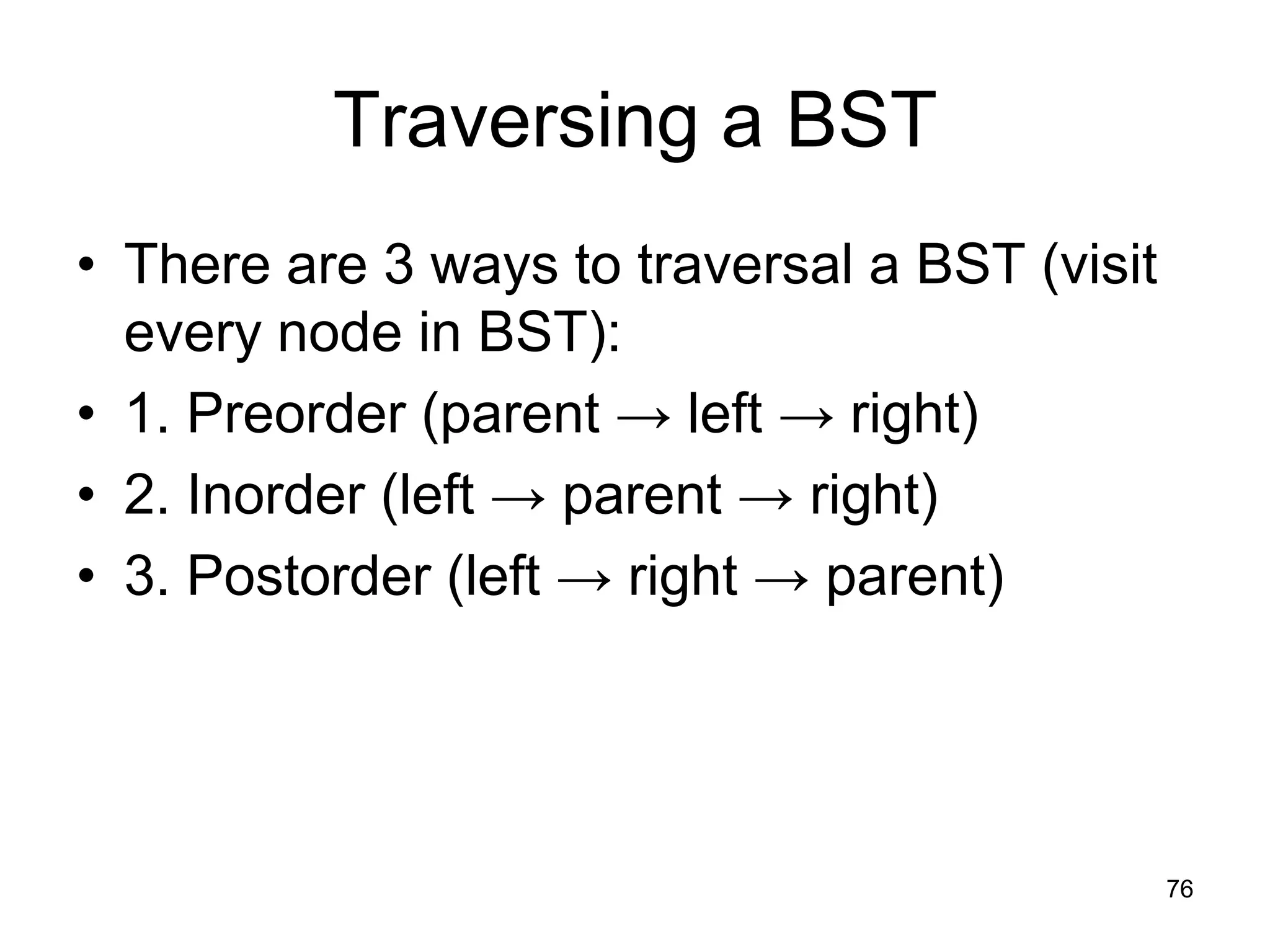 Traversing a BST

• There are 3 ways to traversal a BST (visit every node in BST):
• 1. Preorder (parent → left → right)
• 2. Inorder (left → parent → right)
• 3. Postorder (left → right → parent)

76